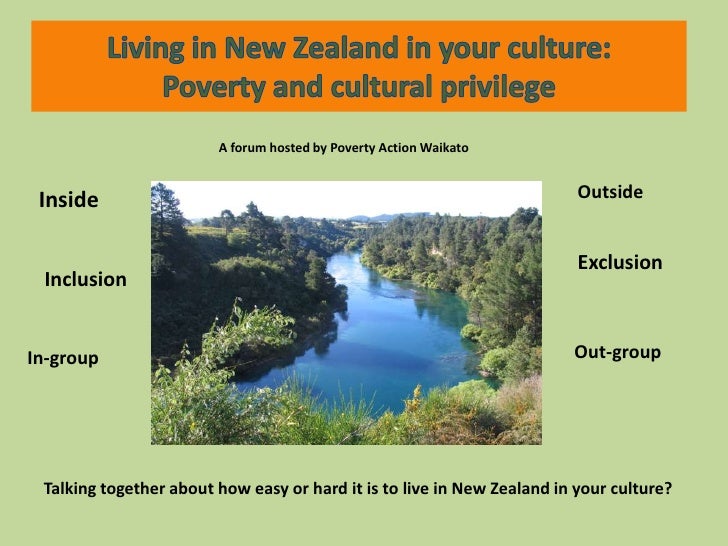 Living in New Zealand in your culture:
Poverty and cultural privilege

A forum hosted by Poverty Action Waikato

Inside

Inclusion

In-group

Outside

Exclusion

Out-group

Talking together about how easy or hard it is to live in New Zealand in your culture?